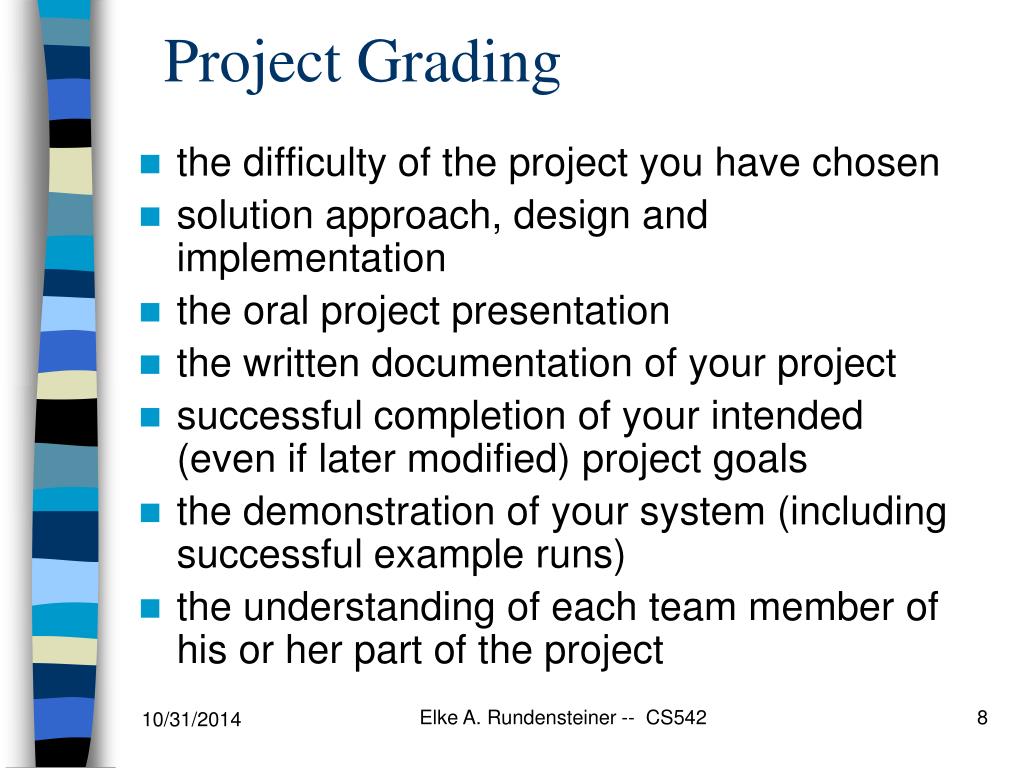 Project Grading

- the difficulty of the project you have chosen
- solution approach, design and implementation
- the oral project presentation
- the written documentation of your project
- successful completion of your intended (even if later modified) project goals
- the demonstration of your system (including successful example runs)
- the understanding of each team member of his or her part of the project

10/31/2014

Elke A. Rundensteiner -- CS542

8